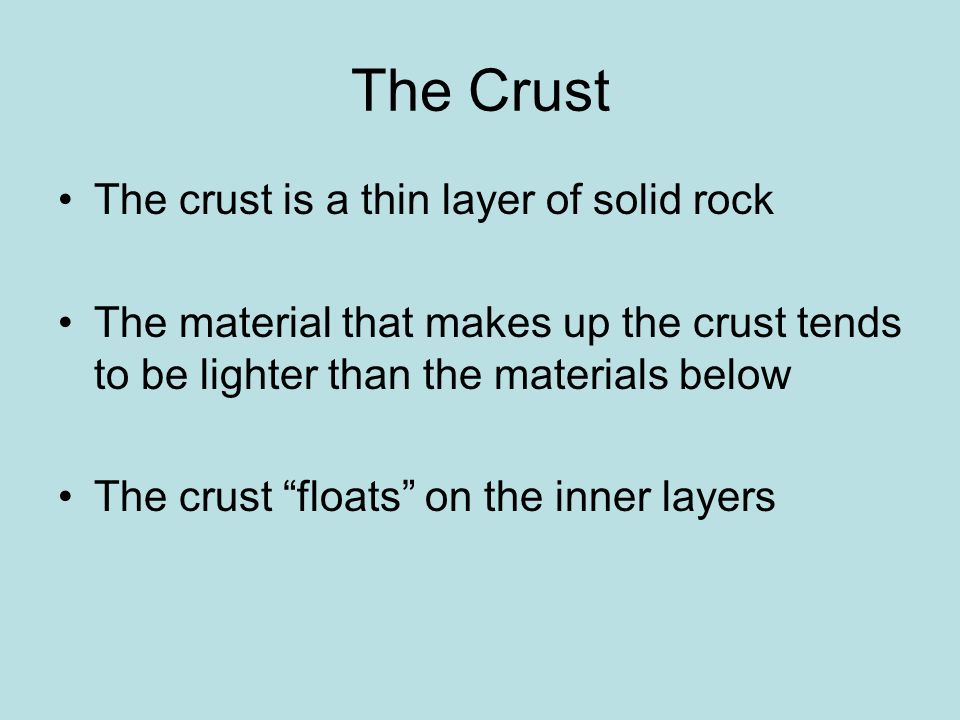 The Crust

• The crust is a thin layer of solid rock

• The material that makes up the crust tends to be lighter than the materials below

• The crust “floats” on the inner layers